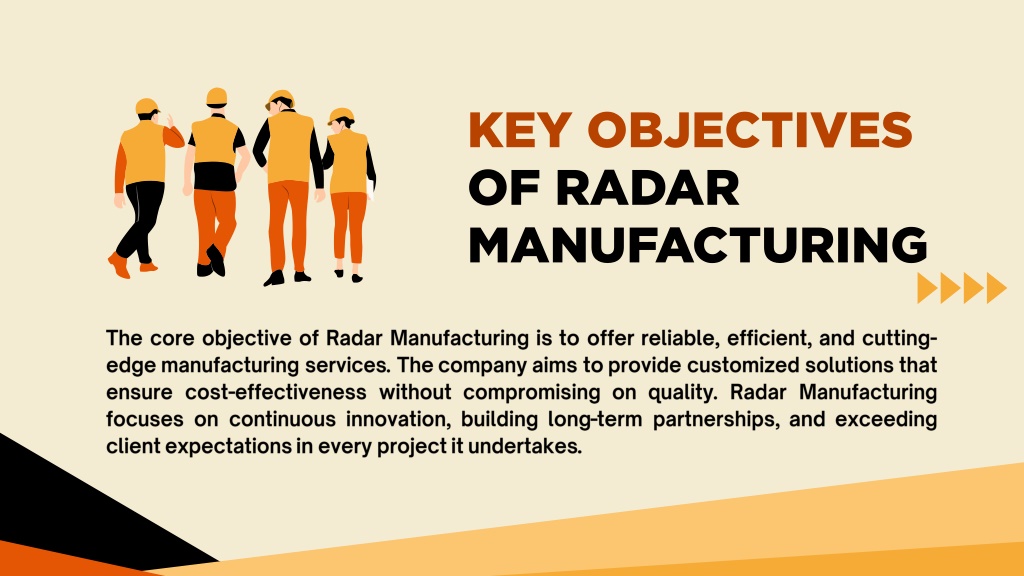 KEY OBJECTIVES OF RADAR MANUFACTURING

The core objective of Radar Manufacturing is to offer reliable, efficient, and cutting-edge manufacturing services. The company aims to provide customized solutions that ensure cost-effectiveness without compromising on quality. Radar Manufacturing focuses on continuous innovation, building long-term partnerships, and exceeding client expectations in every project it undertakes.